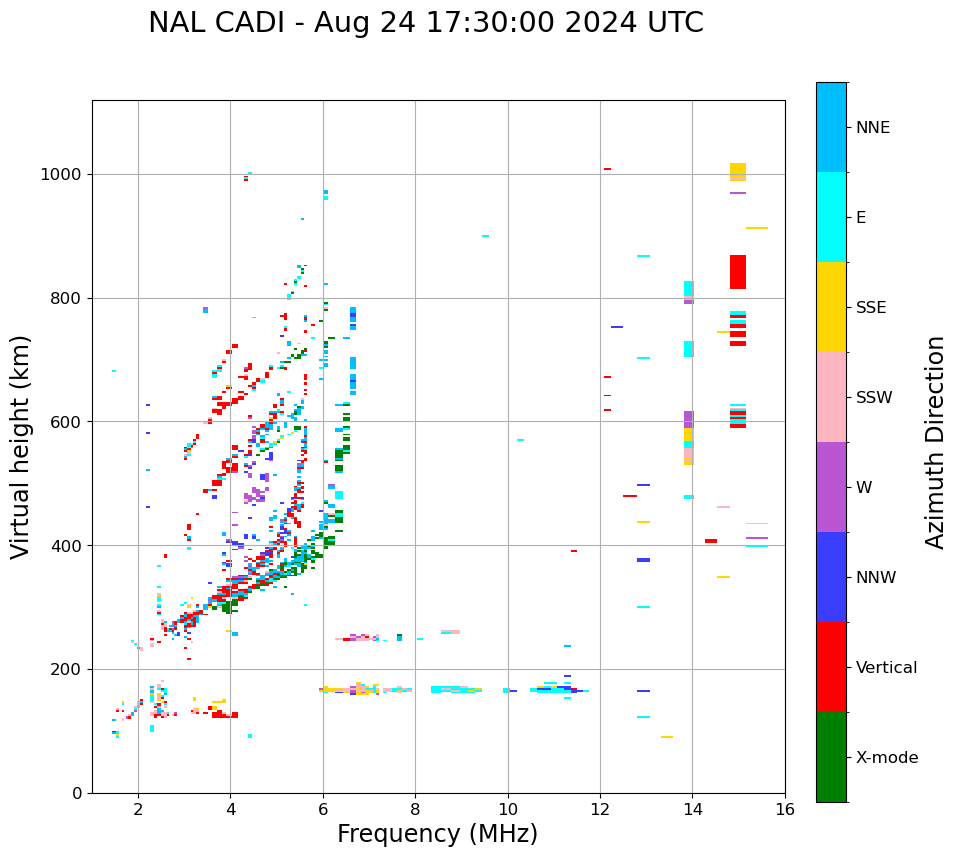 NAL CADI - Aug 24 17:30:00 2024 UTC

Virtual height (km)

1000
800
600
400
200
0

2
4
6
8
10
12
14
16

Frequency (MHz)

NNE
E
SSE
SSW
W
NNW
Vertical
X-mode

Azimuth Direction